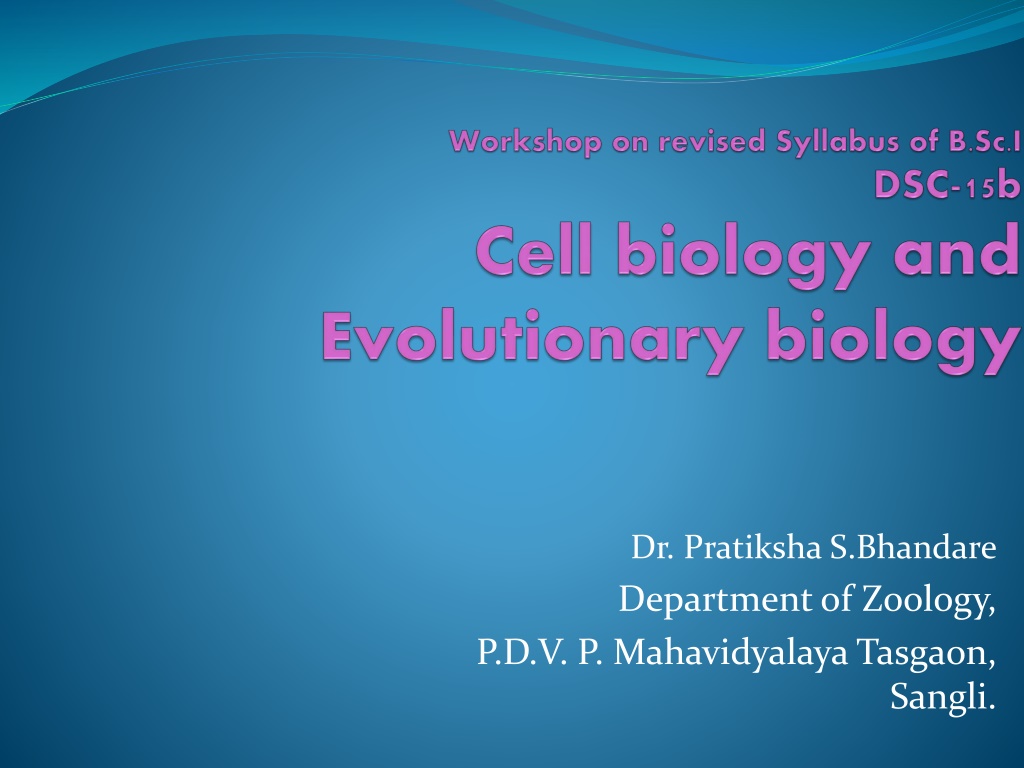 Workshop on revised Syllabus of B.Sc.I
DSC-15b
Cell biology and Evolutionary biology

Dr. Pratiksha S.Bhandare
Department of Zoology,
P.D.V. P. Mahavidyalaya Tasgaon, Sangli.